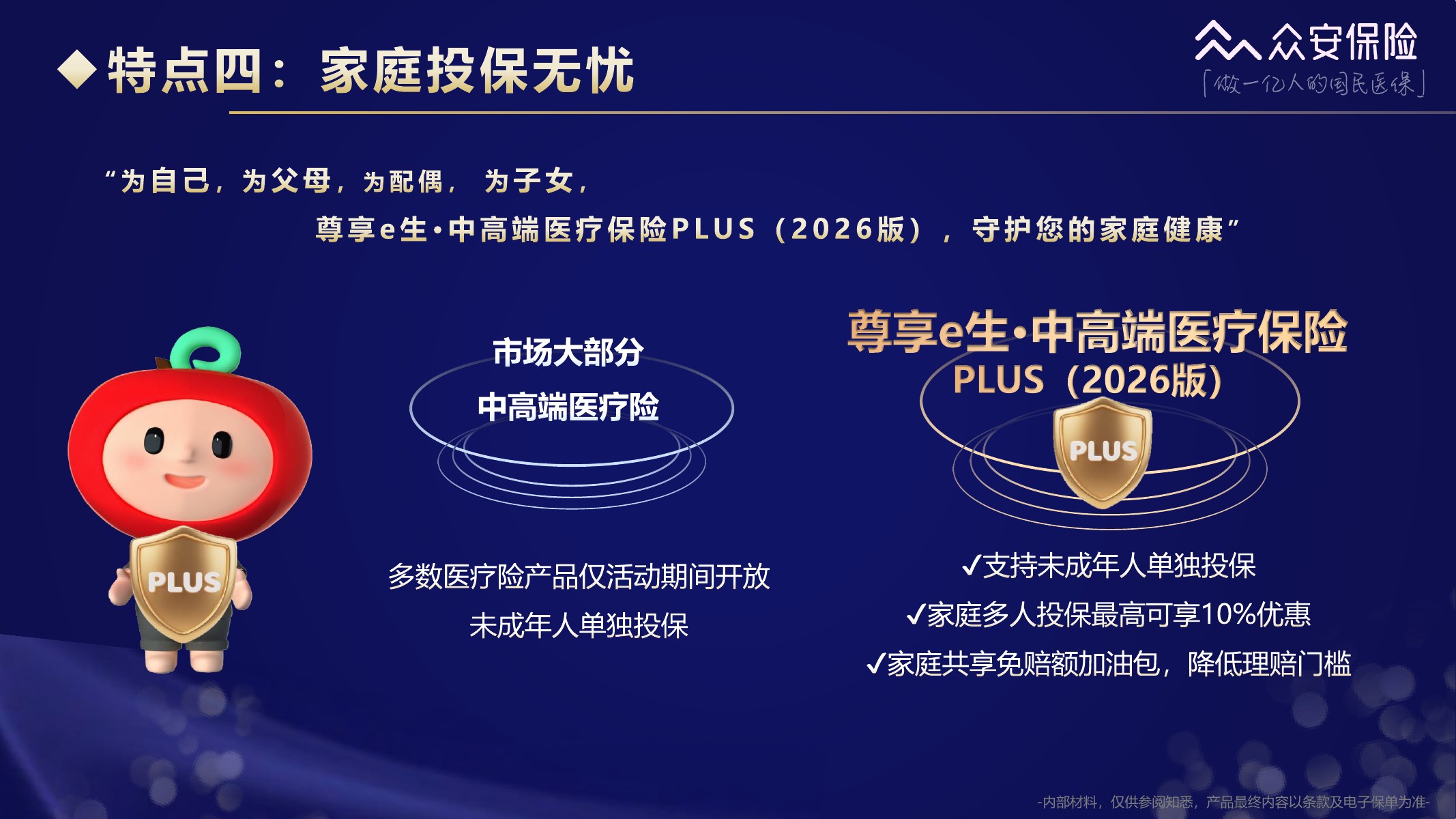 ◆特点四：家庭投保无忧

众安保险
「做一亿人的国民医保」

“为自己，为父母，为配偶，为子女，
尊享e生·中高端医疗保险PLUS（2026版），守护您的家庭健康”

PLUS

市场大部分
中高端医疗险

多数医疗险产品仅活动期间开放
未成年人单独投保

尊享e生·中高端医疗保险
PLUS（2026版）

PLUS

✓支持未成年人单独投保
✓家庭多人投保最高可享10%优惠
✓家庭共享免赔额加油包，降低理赔门槛

-内部材料，仅供参阅知悉，产品最终内容以条款及电子保单为准-